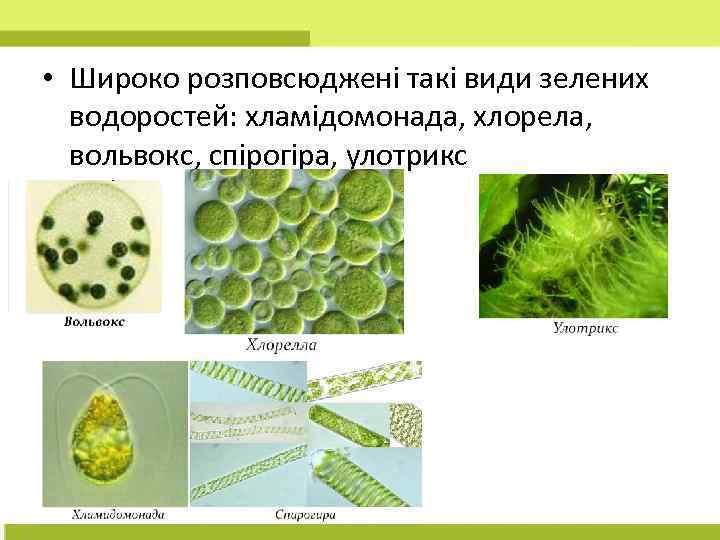 • Широко розповсюджені такі види зелених водоростей: хламідомонада, хлорела, вольвокс, спірогіра, улотрикс

Вольвокс

Хлорелла

Улотрикс

Хламидомонада

Спирогира